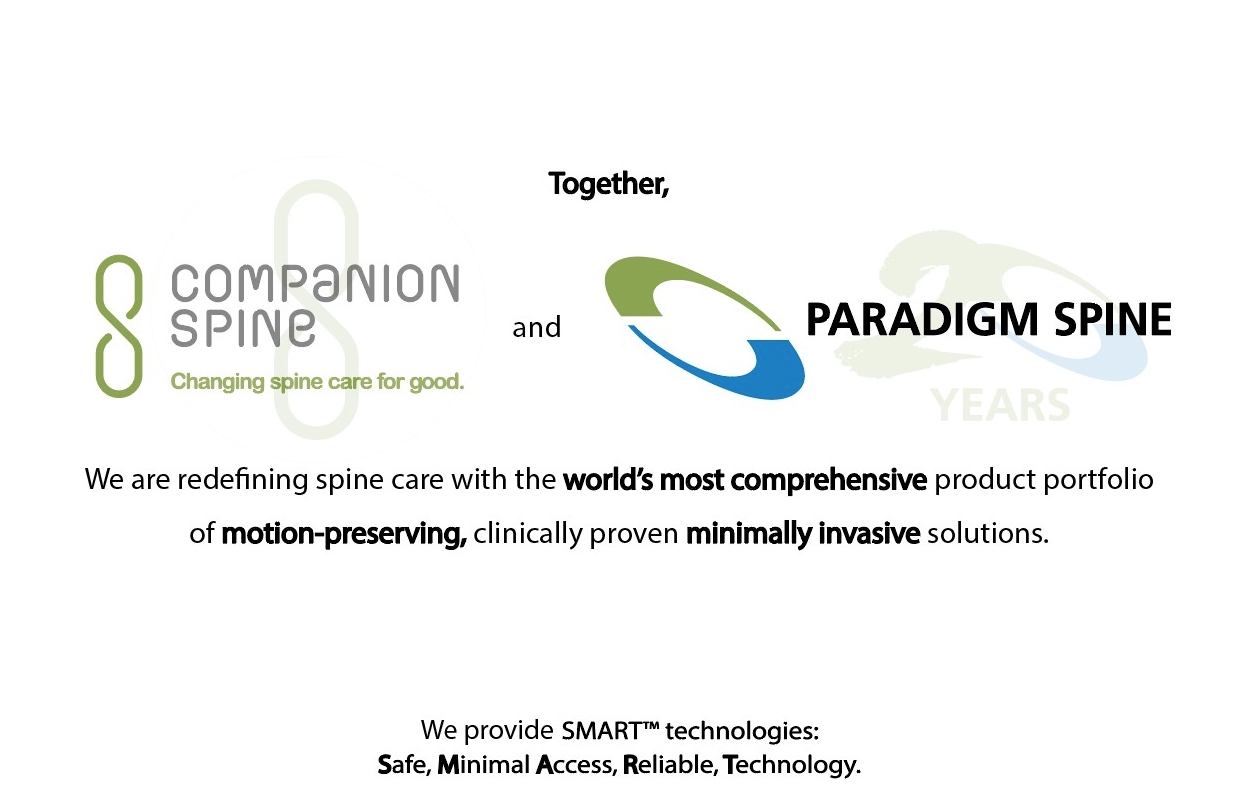 Together,

COMPANION SPINE
Changing spine care for good.

and

PARADIGM SPINE

YEARS

We are redefining spine care with the world's most comprehensive product portfolio of motion-preserving, clinically proven minimally invasive solutions.

We provide SMART™ technologies:
Safe, Minimal Access, Reliable, Technology.